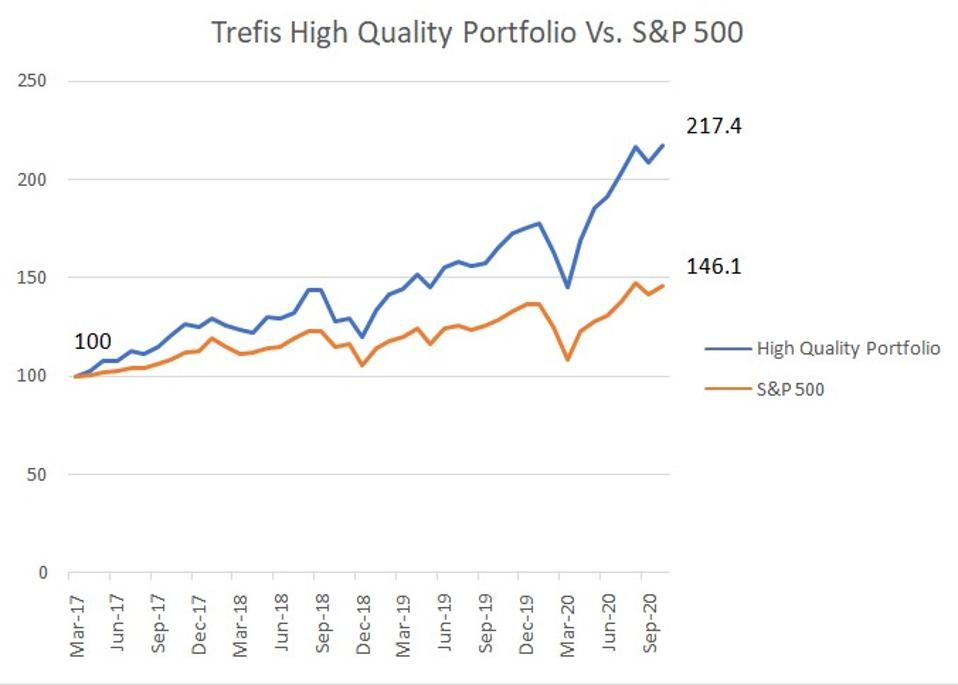 Trefis High Quality Portfolio Vs. S&P 500

250
200
150
100
50
0

217.4
146.1
100

High Quality Portfolio
S&P 500

Mar-17
Jun-17
Sep-17
Dec-17
Mar-18
Jun-18
Sep-18
Dec-18
Mar-19
Jun-19
Sep-19
Dec-19
Mar-20
Jun-20
Sep-20